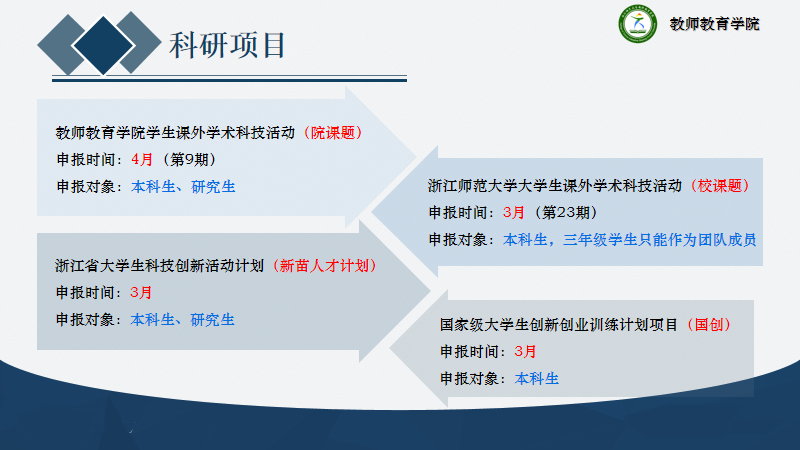 科研项目

教师教育学院

教师教育学院学生课外学术科技活动（院课题）
申报时间：4月（第9期）
申报对象：本科生、研究生

浙江师范大学大学生课外学术科技活动（校课题）
申报时间：3月（第23期）
申报对象：本科生，三年级学生只能作为团队成员

浙江省大学生科技创新活动计划（新苗人才计划）
申报时间：3月
申报对象：本科生、研究生

国家级大学生创新创业训练计划项目（国创）
申报时间：3月
申报对象：本科生